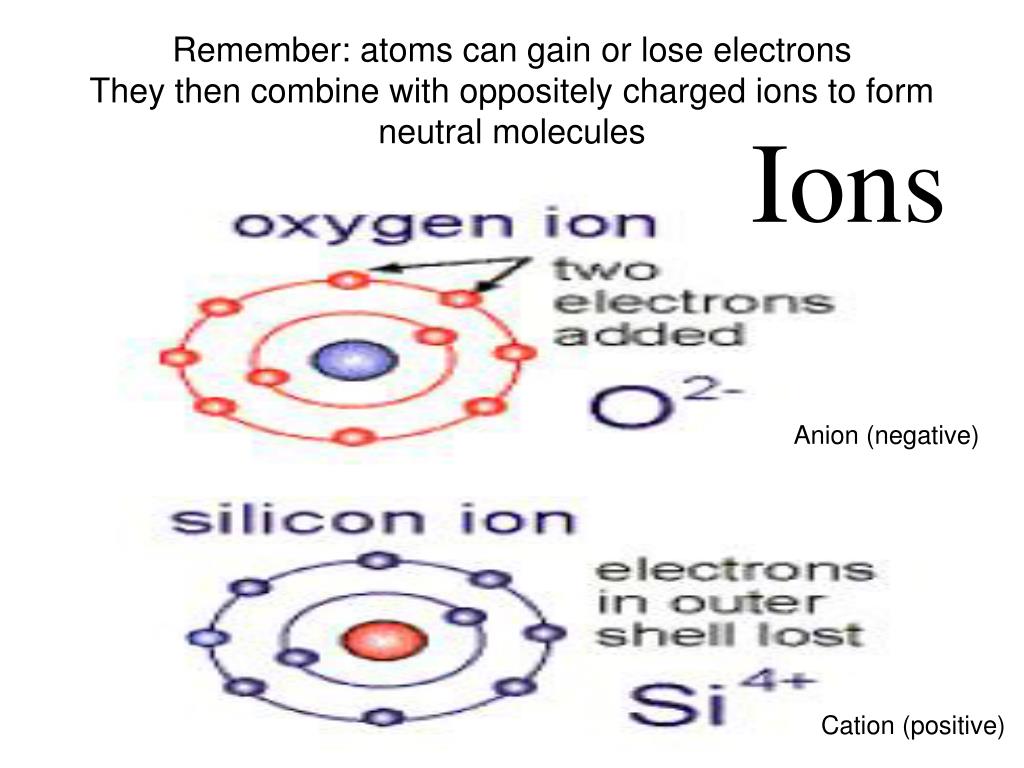 Remember: atoms can gain or lose electrons
They then combine with oppositely charged ions to form neutral molecules

Ions

oxygen ion

two electrons added

$O^{2-}$

Anion (negative)

silicon ion

electrons in outer shell lost

$Si^{4+}$

Cation (positive)